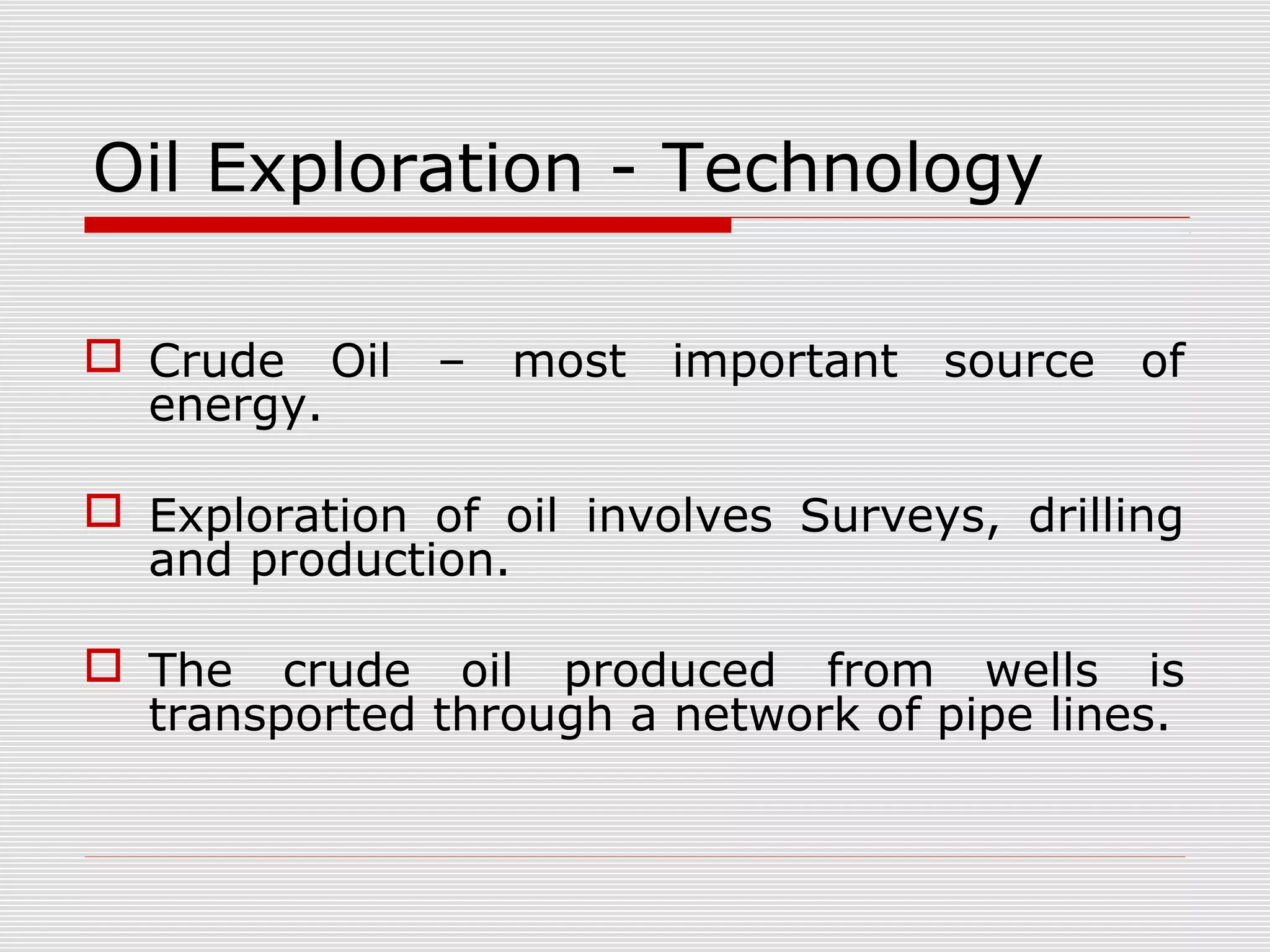 Oil Exploration - Technology

Crude Oil – most important source of energy.

Exploration of oil involves Surveys, drilling and production.

The crude oil produced from wells is transported through a network of pipe lines.